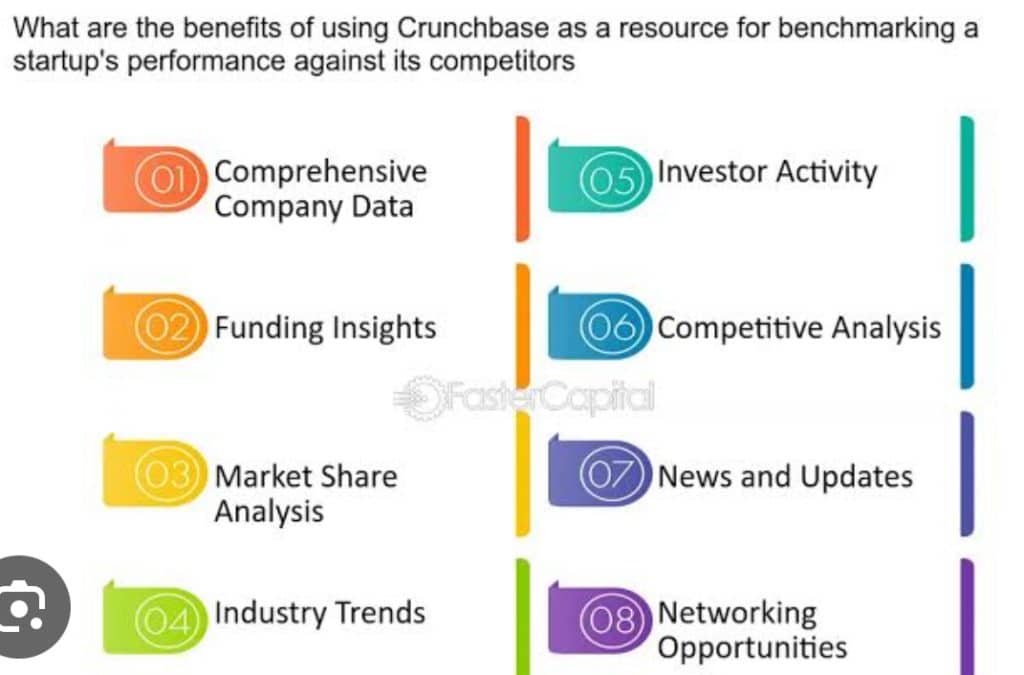 What are the benefits of using Crunchbase as a resource for benchmarking a startup's performance against its competitors

01 Comprehensive Company Data

02 Funding Insights

03 Market Share Analysis

04 Industry Trends

05 Investor Activity

06 Competitive Analysis

07 News and Updates

08 Networking Opportunities

FasterCapital